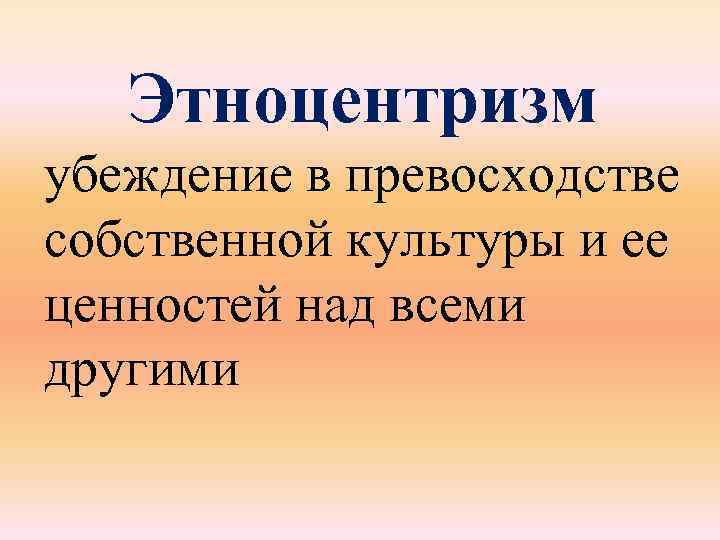 Этноцентризм

убеждение в превосходстве собственной культуры и ее ценностей над всеми другими